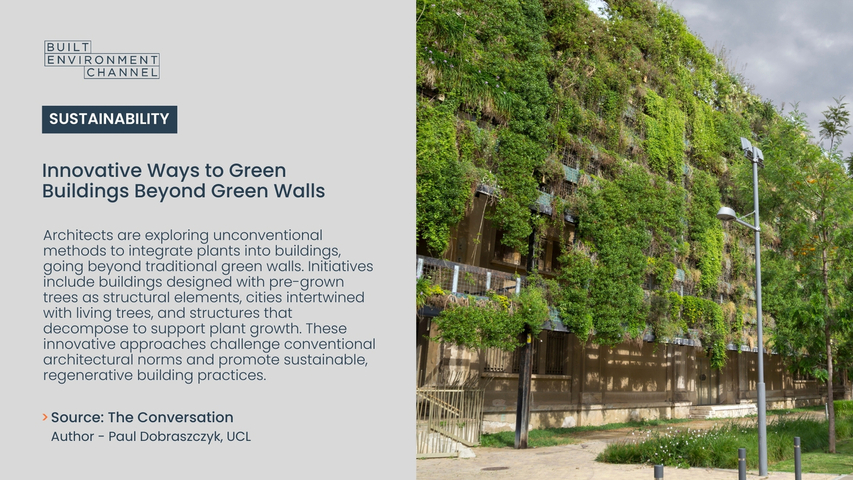 BUILT
ENVIRONMENT
CHANNEL

SUSTAINABILITY

Innovative Ways to Green Buildings Beyond Green Walls

Architects are exploring unconventional methods to integrate plants into buildings, going beyond traditional green walls. Initiatives include buildings designed with pre-grown trees as structural elements, cities intertwined with living trees, and structures that decompose to support plant growth. These innovative approaches challenge conventional architectural norms and promote sustainable, regenerative building practices.

› Source: The Conversation
Author - Paul Dobraszczyk, UCL